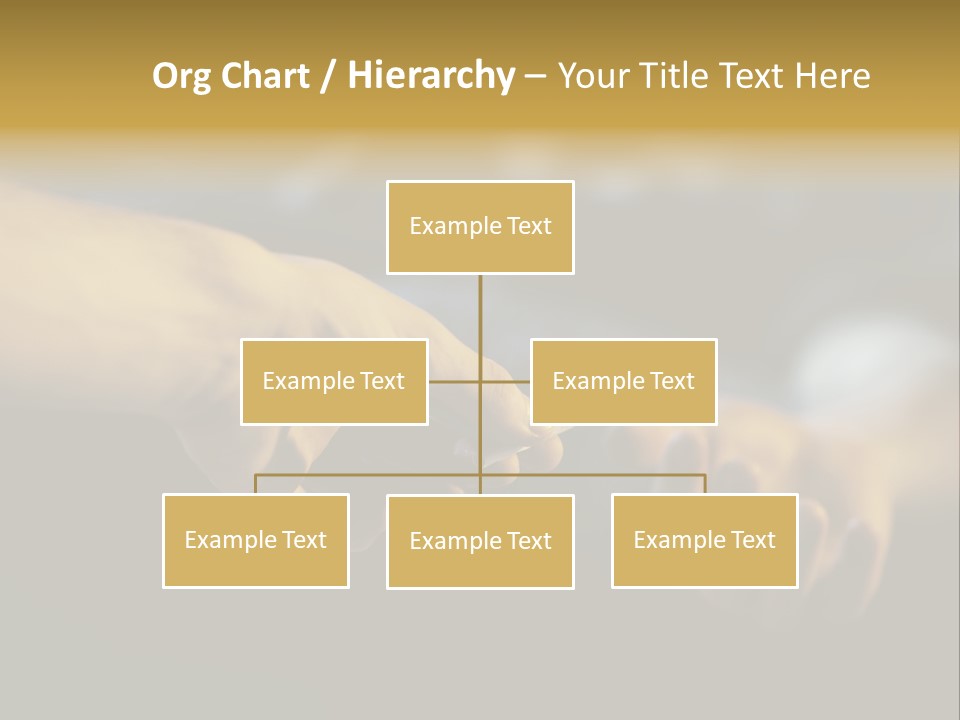 Org Chart / Hierarchy – Your Title Text Here

Example Text

Example Text

Example Text

Example Text

Example Text

Example Text